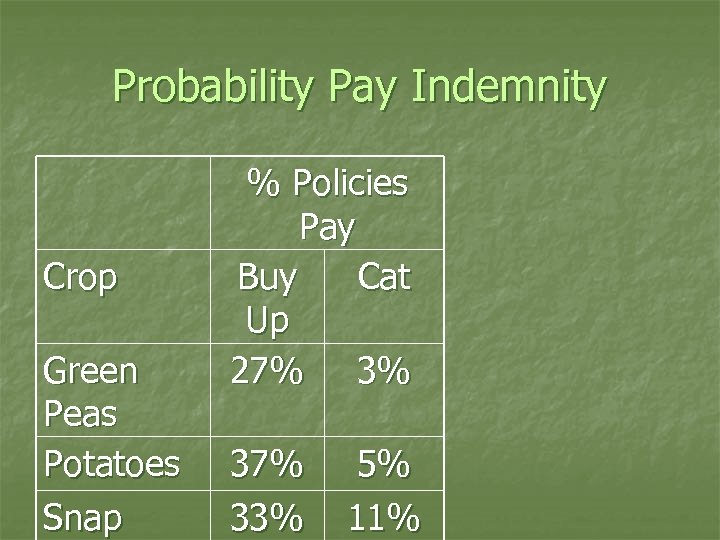 Probability Pay Indemnity

| | % Policies Pay | |
|---|---|---|
| Crop | Buy Up | Cat |
| Green Peas | 27% | 3% |
| Potatoes | 37% | 5% |
| Snap | 33% | 11% |